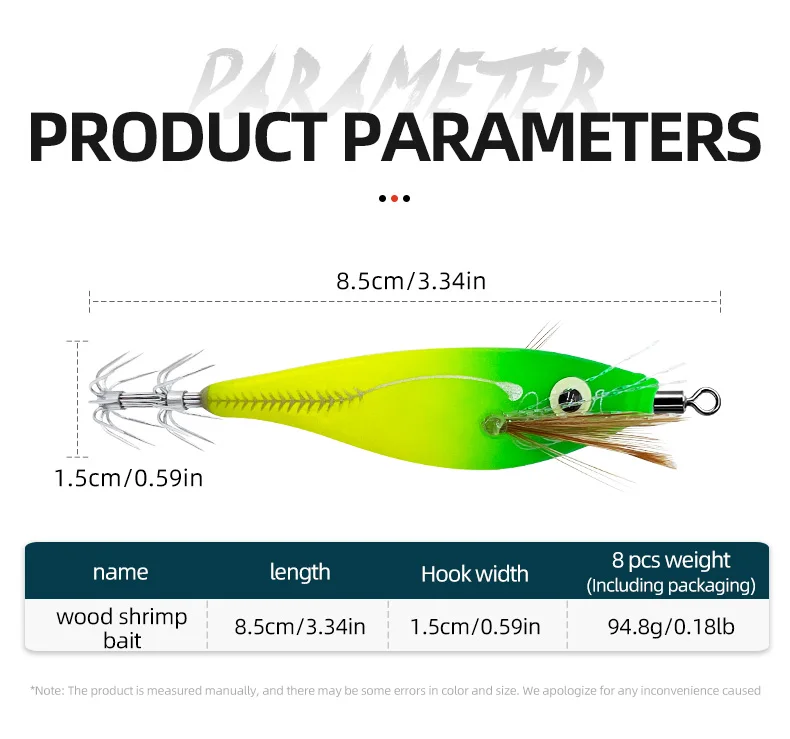 PARAMETER

PRODUCT PARAMETERS

8.5cm/3.34in

1.5cm/0.59in

| name | length | Hook width | 8 pcs weight (Including packaging) |
|---|---|---|---|
| wood shrimp bait | 8.5cm/3.34in | 1.5cm/0.59in | 94.8g/0.18lb |

*Note: The product is measured manually, and there may be some errors in color and size. We apologize for any inconvenience caused